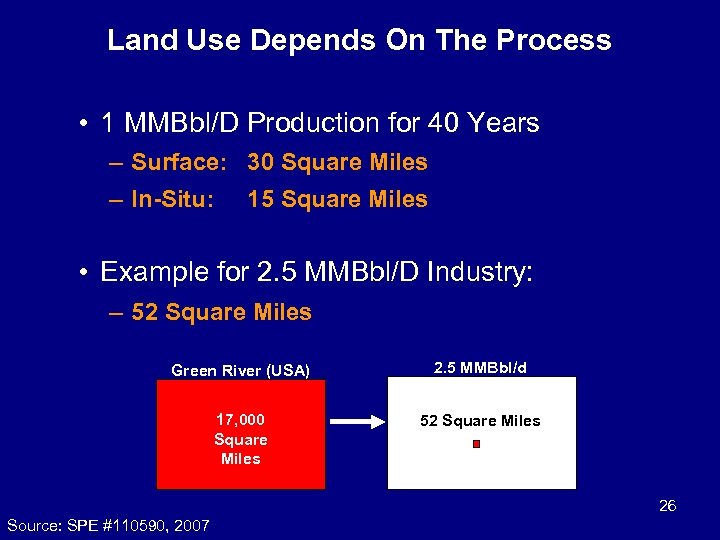 Land Use Depends On The Process

• 1 MMBbl/D Production for 40 Years
– Surface: 30 Square Miles
– In-Situ: 15 Square Miles

• Example for 2.5 MMBbl/D Industry:
– 52 Square Miles

Green River (USA)

17,000 Square Miles

2.5 MMBbl/d

52 Square Miles

26

Source: SPE #110590, 2007